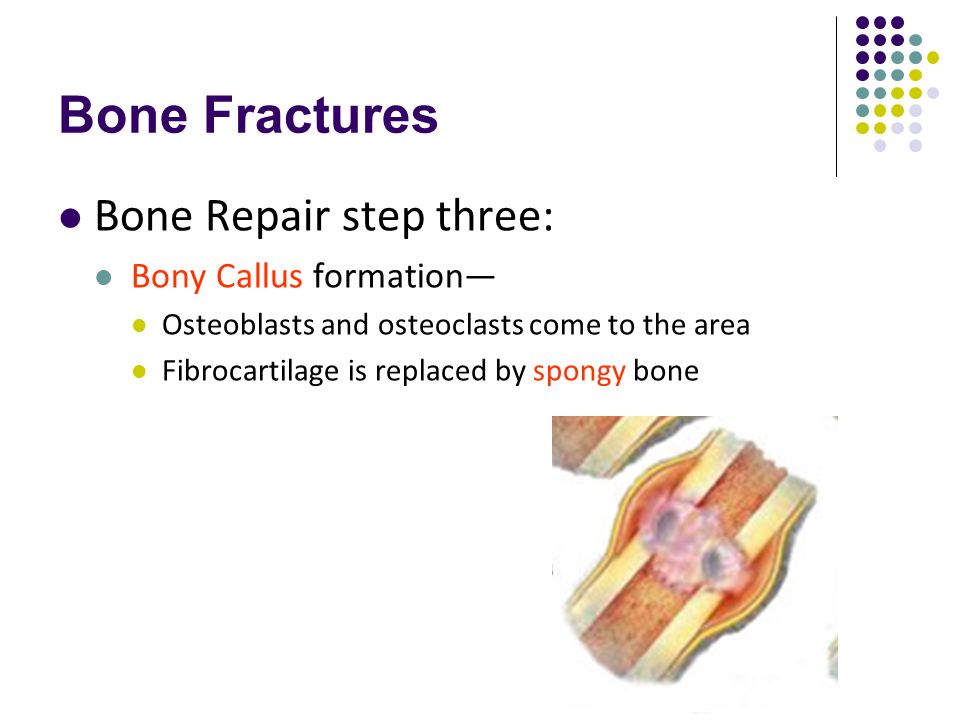 Bone Fractures

Bone Repair step three:

Bony Callus formation—

Osteoblasts and osteoclasts come to the area

Fibrocartilage is replaced by spongy bone